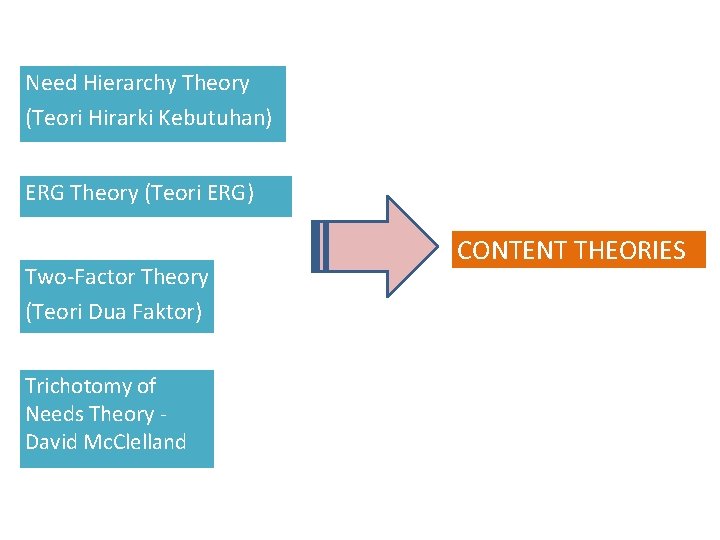 Need Hierarchy Theory
(Teori Hirarki Kebutuhan)

ERG Theory (Teori ERG)

Two-Factor Theory
(Teori Dua Faktor)

Trichotomy of Needs Theory - David McClelland

CONTENT THEORIES